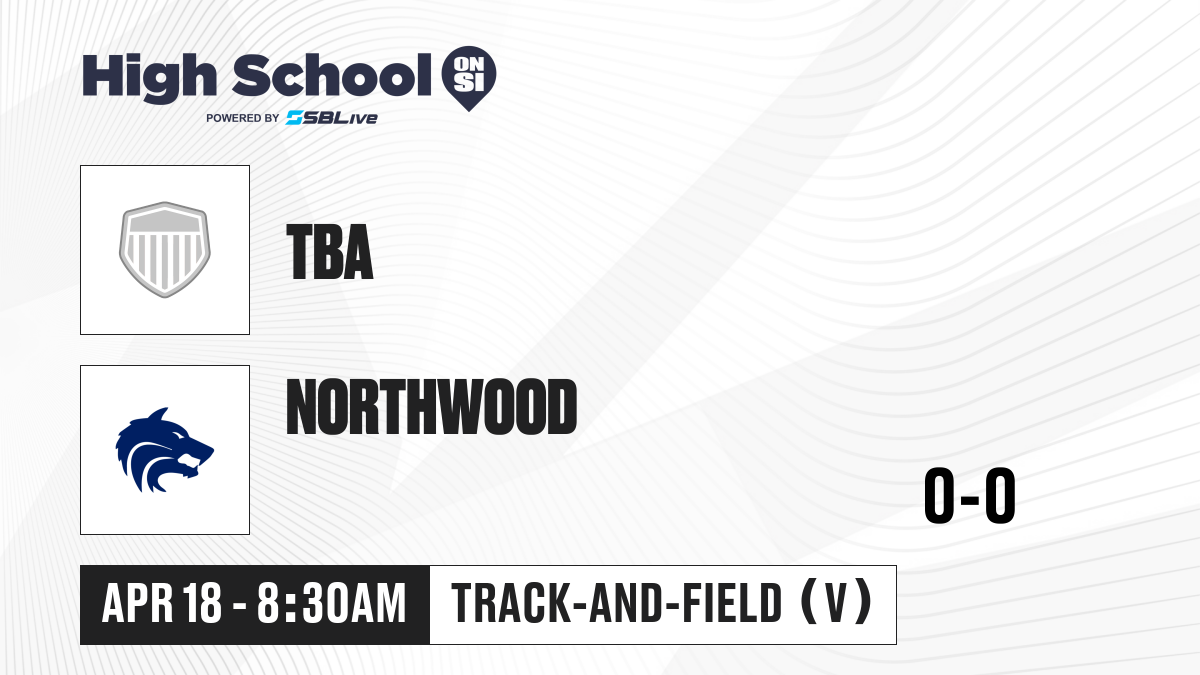 High School ON SI
POWERED BY SBLive

TBA

NORTHWOOD

0-0

APR 18 - 8:30AM

TRACK-AND-FIELD (V)